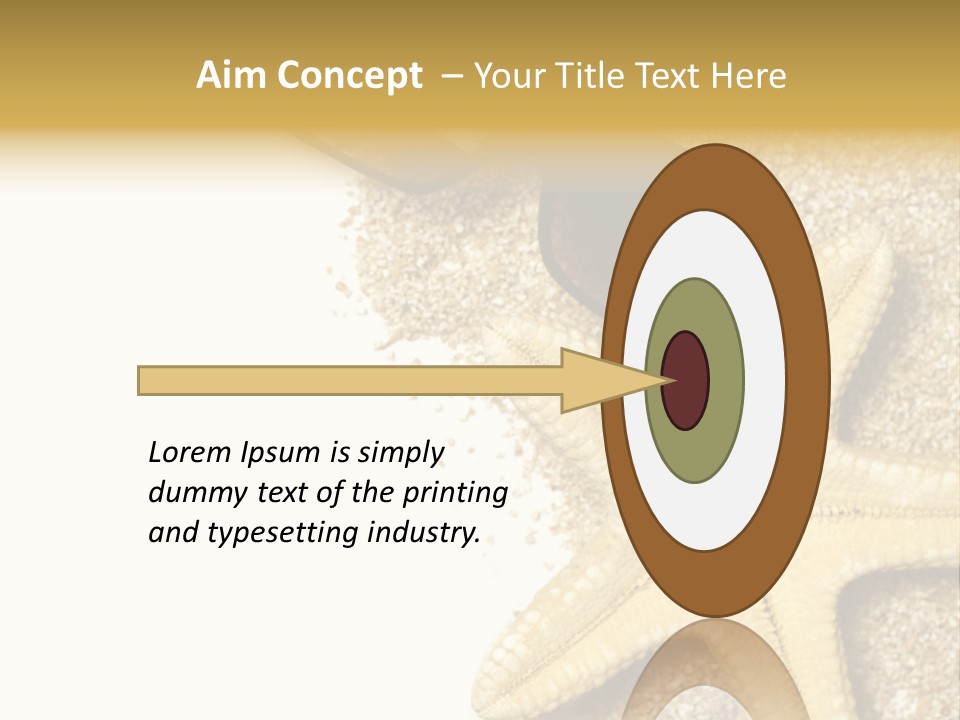 Aim Concept – Your Title Text Here

Lorem Ipsum is simply dummy text of the printing and typesetting industry.